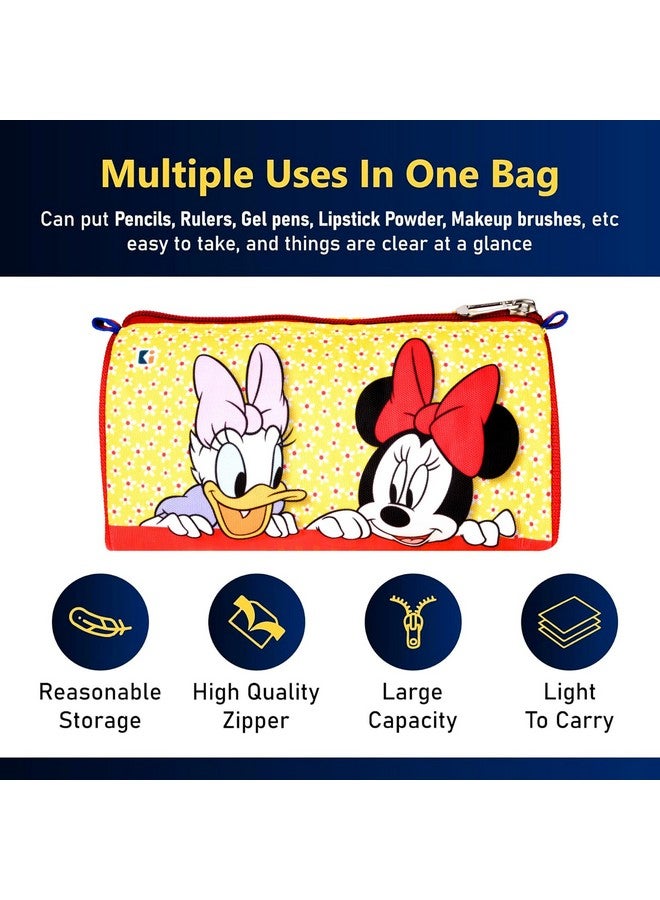 Multiple Uses In One Bag

Can put Pencils, Rulers, Gel pens, Lipstick Powder, Makeup brushes, etc easy to take, and things are clear at a glance

Reasonable Storage

High Quality Zipper

Large Capacity

Light To Carry